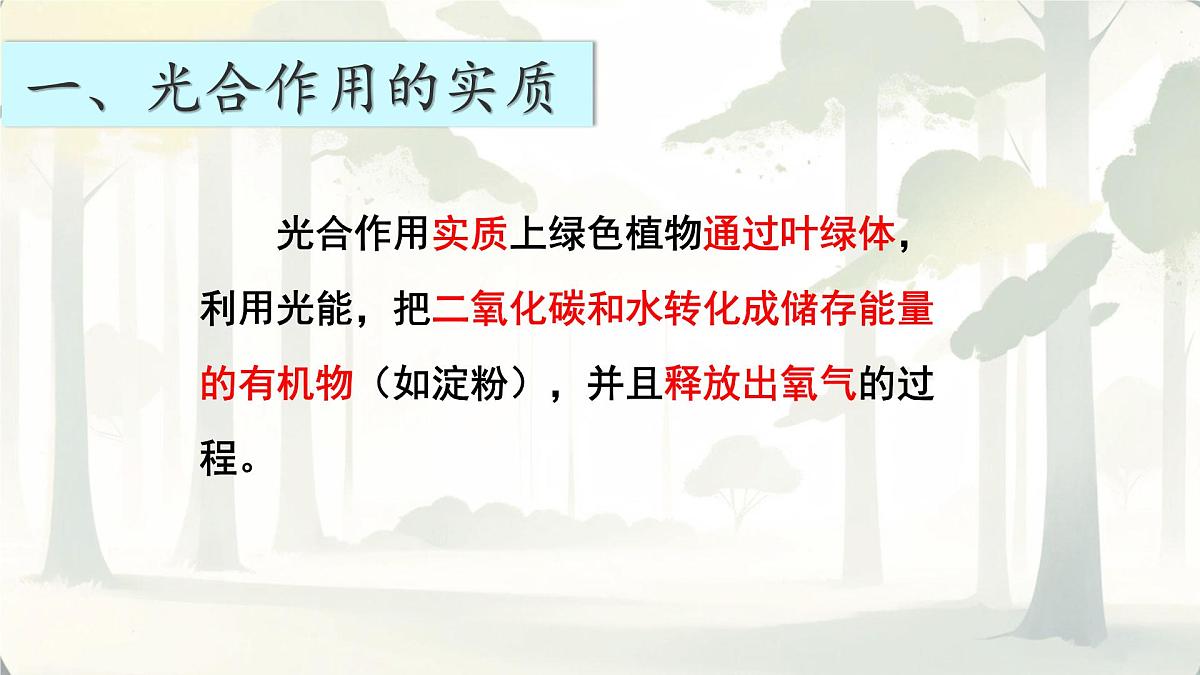 一、光合作用的实质

光合作用实质上绿色植物通过叶绿体，利用光能，把二氧化碳和水转化成储存能量的有机物（如淀粉），并且释放出氧气的过程。